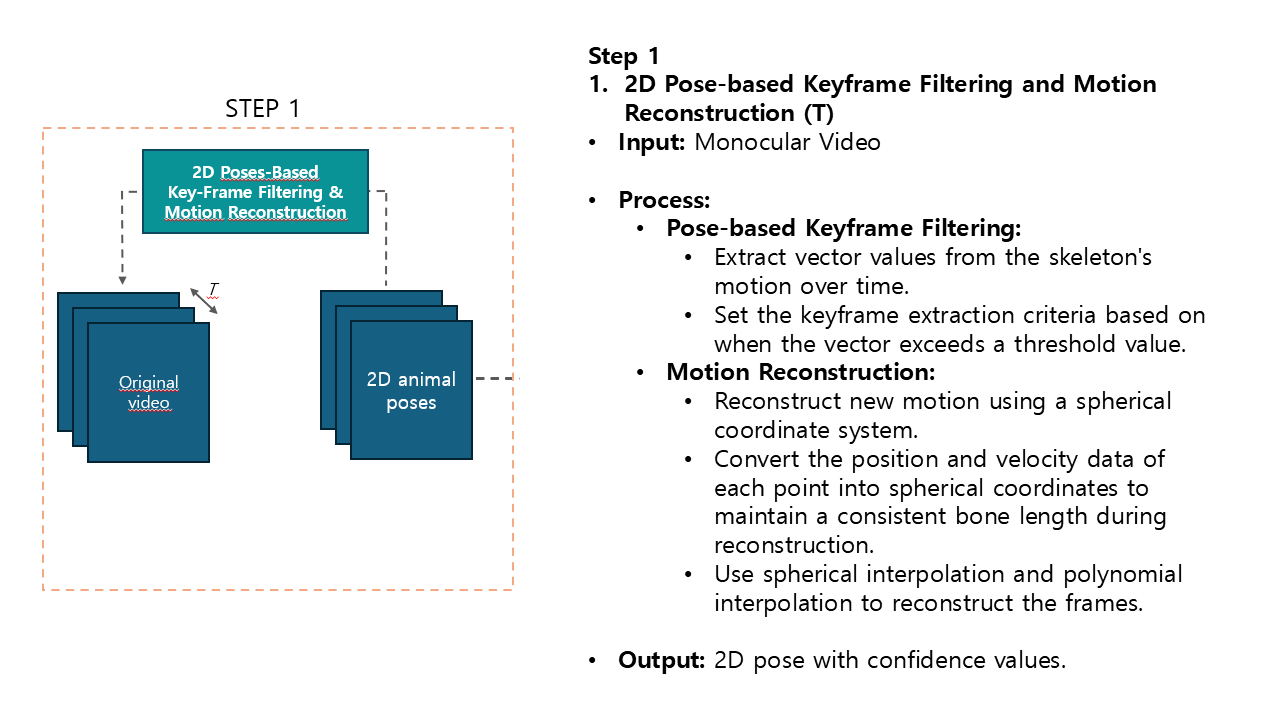 STEP 1

2D Poses-Based Key-Frame Filtering & Motion Reconstruction

$T$

Original video

2D animal poses

Step 1

1. 2D Pose-based Keyframe Filtering and Motion Reconstruction (T)

• Input: Monocular Video

• Process:
  • Pose-based Keyframe Filtering:
    • Extract vector values from the skeleton's motion over time.
    • Set the keyframe extraction criteria based on when the vector exceeds a threshold value.
  • Motion Reconstruction:
    • Reconstruct new motion using a spherical coordinate system.
    • Convert the position and velocity data of each point into spherical coordinates to maintain a consistent bone length during reconstruction.
    • Use spherical interpolation and polynomial interpolation to reconstruct the frames.

• Output: 2D pose with confidence values.